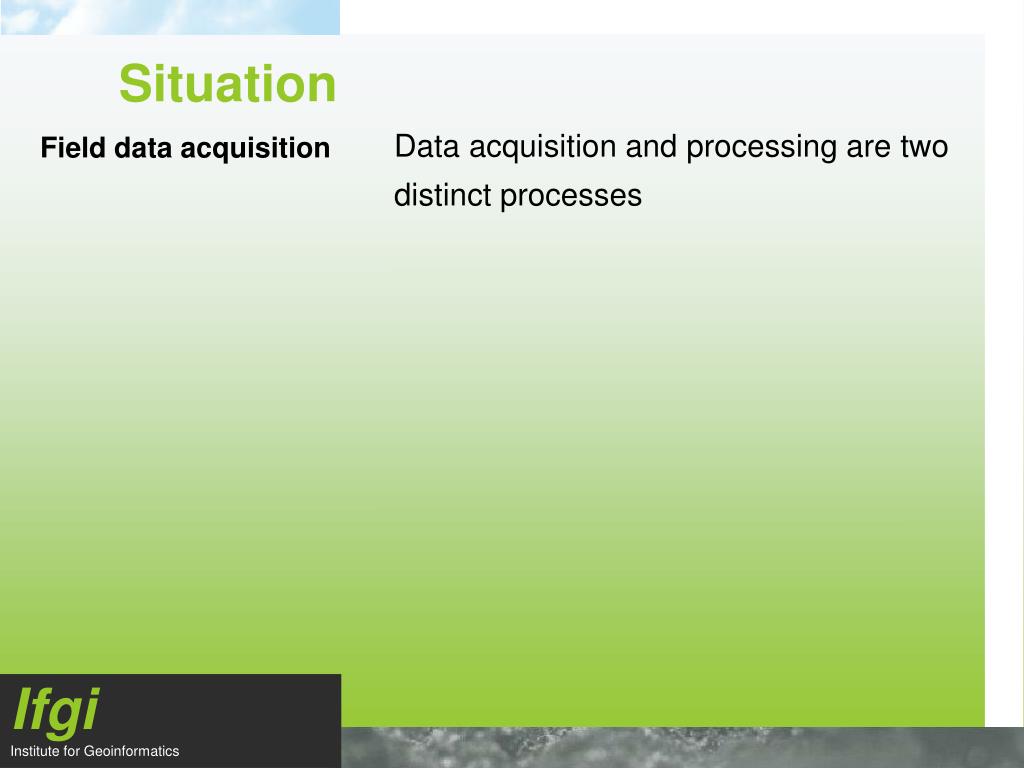 Situation

Field data acquisition

Data acquisition and processing are two distinct processes

Ifgi
Institute for Geoinformatics